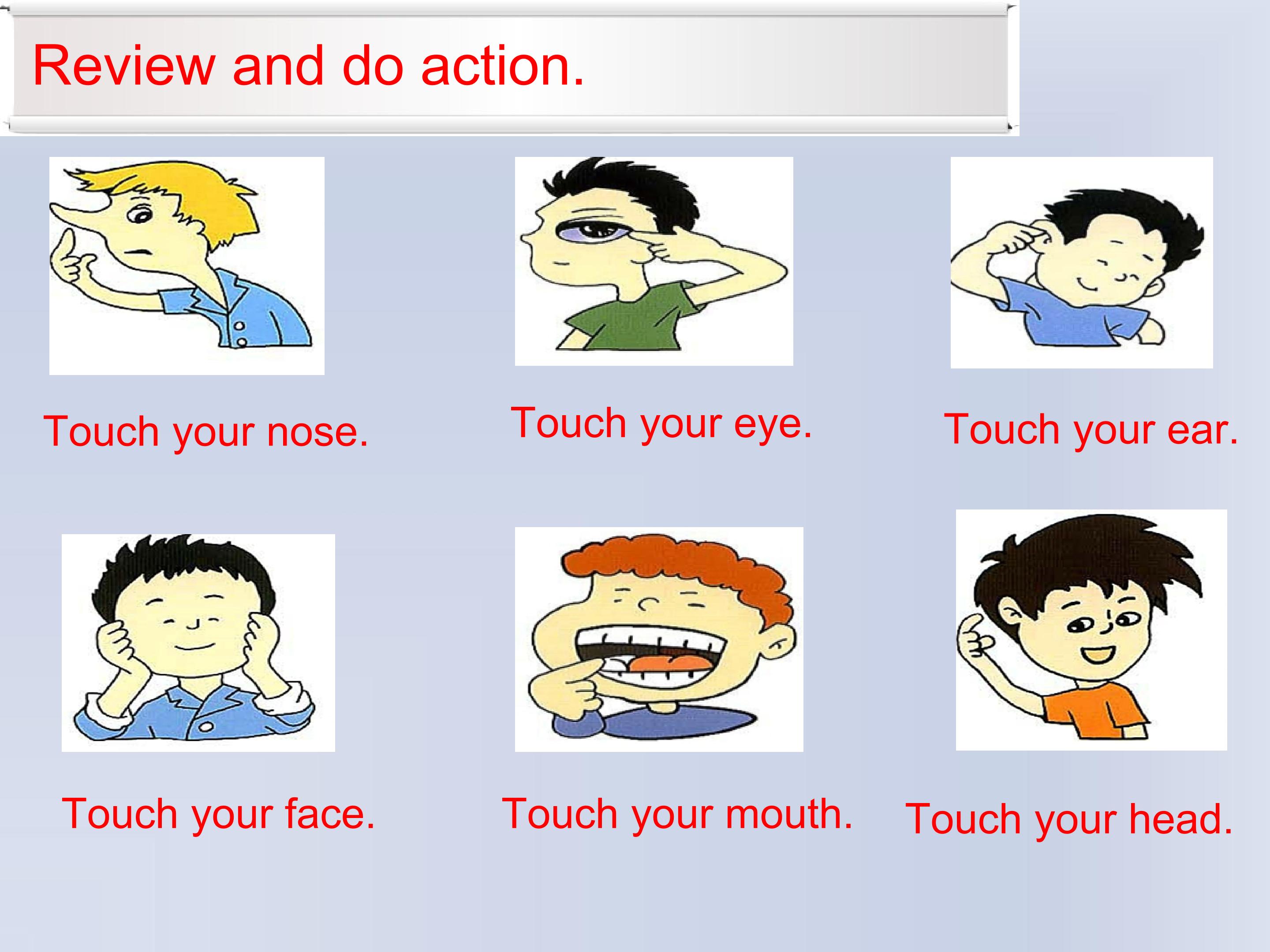 Review and do action.

Touch your nose.

Touch your eye.

Touch your ear.

Touch your face.

Touch your mouth.

Touch your head.